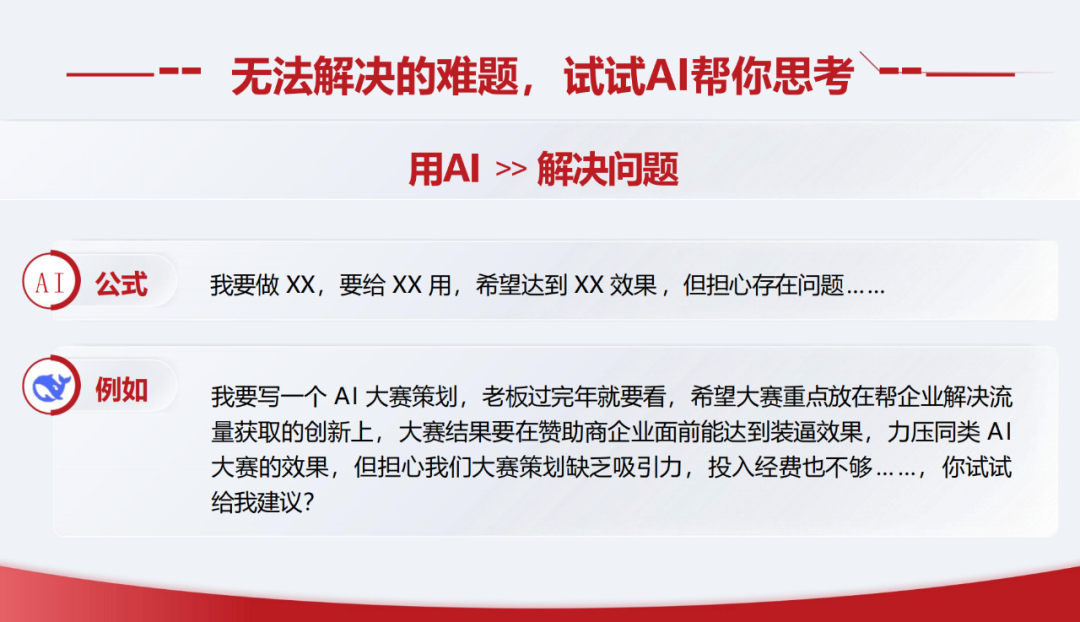 无法解决的难题，试试AI帮你思考

用AI >> 解决问题

AI 公式

我要做 XX，要给 XX 用，希望达到 XX 效果，但担心存在问题……

例如

我要写一个 AI 大赛策划，老板过完年就要看，希望大赛重点放在帮企业解决流量获取的创新上，大赛结果要在赞助商企业面前能达到装逼效果，力压同类 AI 大赛的效果，但担心我们大赛策划缺乏吸引力，投入经费也不够……，你试试给我建议?